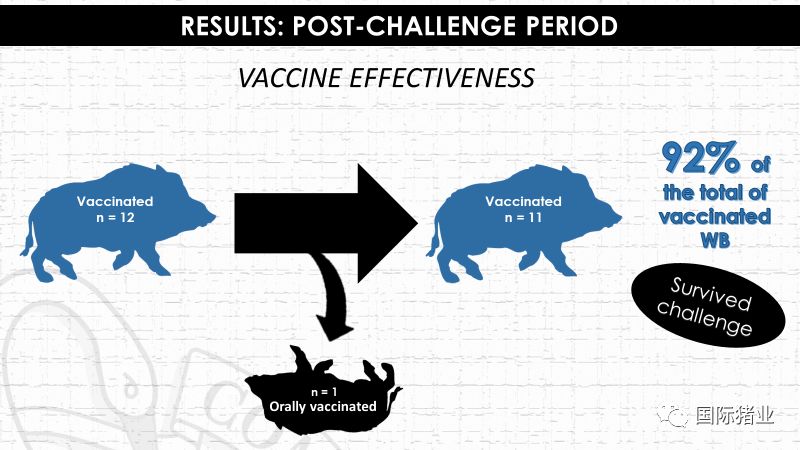 RESULTS: POST-CHALLENGE PERIOD

VACCINE EFFECTIVENESS

Vaccinated
n = 12

Vaccinated
n = 11

92% of the total of vaccinated WB

Survived challenge

n = 1
Orally vaccinated

国际猪业